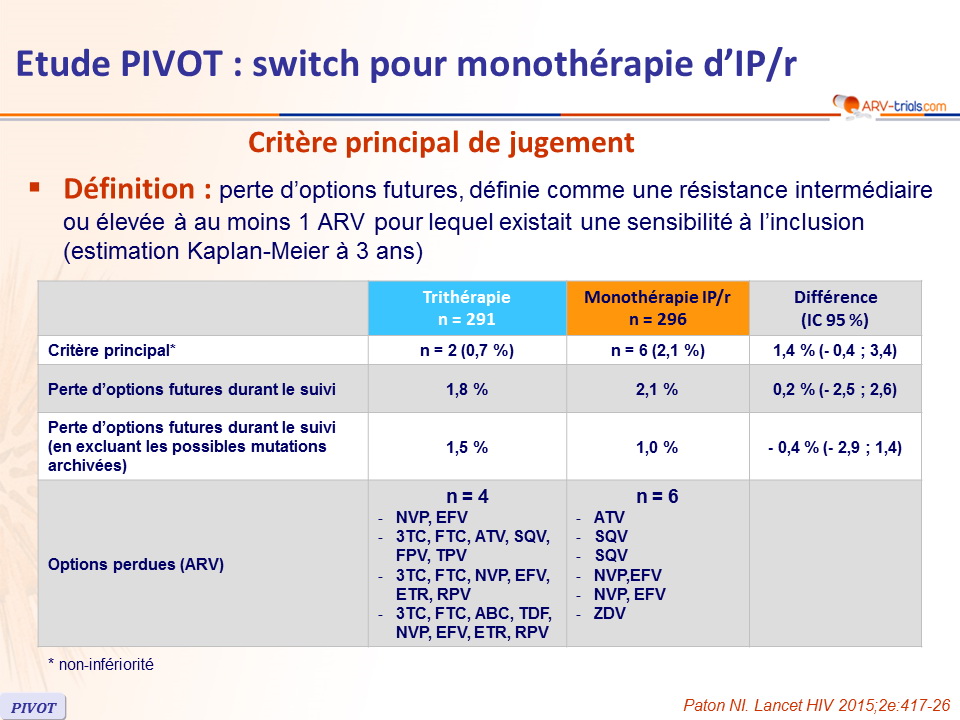 Etude PIVOT : switch pour monothérapie d'IP/r

ARV-trials.com

Critère principal de jugement

▪ Définition : perte d'options futures, définie comme une résistance intermédiaire ou élevée à au moins 1 ARV pour lequel existait une sensibilité à l'inclusion (estimation Kaplan-Meier à 3 ans)

| | Trithérapie n = 291 | Monothérapie IP/r n = 296 | Différence (IC 95 %) |
|---|---|---|---|
| Critère principal* | n = 2 (0,7 %) | n = 6 (2,1 %) | 1,4 % (- 0,4 ; 3,4) |
| Perte d'options futures durant le suivi | 1,8 % | 2,1 % | 0,2 % (- 2,5 ; 2,6) |
| Perte d'options futures durant le suivi (en excluant les possibles mutations archivées) | 1,5 % | 1,0 % | - 0,4 % (- 2,9 ; 1,4) |
| Options perdues (ARV) | n = 4 - NVP, EFV - 3TC, FTC, ATV, SQV, FPV, TPV - 3TC, FTC, NVP, EFV, ETR, RPV - 3TC, FTC, ABC, TDF, NVP, EFV, ETR, RPV | n = 6 - ATV - SQV - SQV - NVP,EFV - NVP, EFV - ZDV | |

* non-infériorité

PIVOT

Paton NI. Lancet HIV 2015;2e:417-26